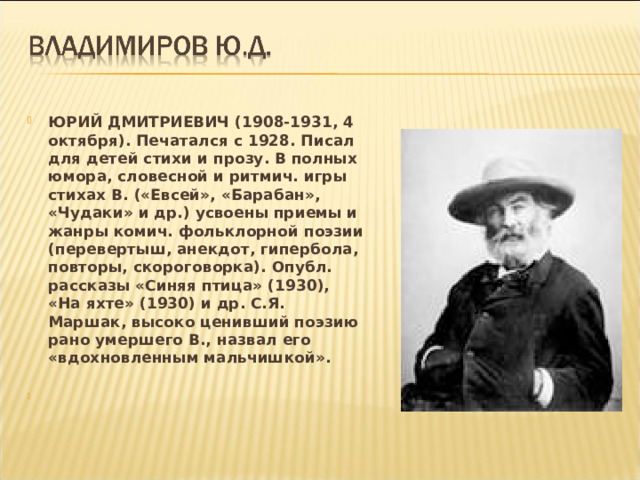 ВЛАДИМИРОВ Ю.Д.

ЮРИЙ ДМИТРИЕВИЧ (1908-1931, 4 октября). Печатался с 1928. Писал для детей стихи и прозу. В полных юмора, словесной и ритмич. игры стихах В. («Евсей», «Барабан», «Чудаки» и др.) усвоены приемы и жанры комич. фольклорной поэзии (перевертыш, анекдот, гипербола, повторы, скороговорка). Опубл. рассказы «Синяя птица» (1930), «На яхте» (1930) и др. С.Я. Маршак, высоко ценивший поэзию рано умершего В., назвал его «вдохновленным мальчишкой».